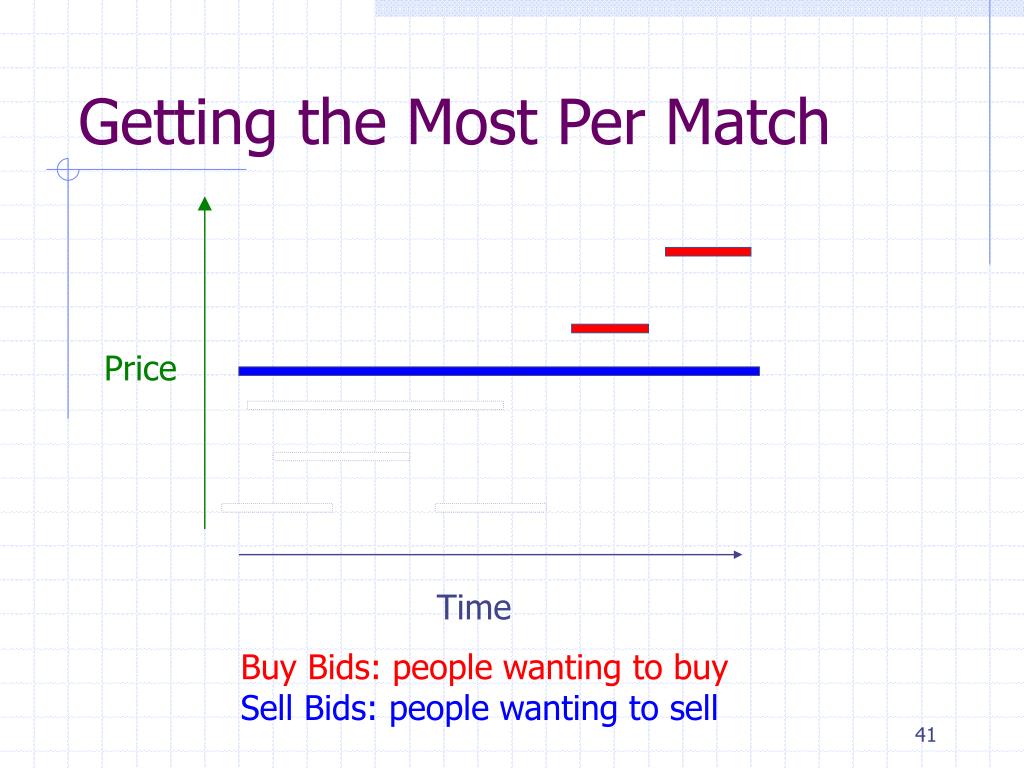 Getting the Most Per Match

Price

Time

Buy Bids: people wanting to buy
Sell Bids: people wanting to sell

41